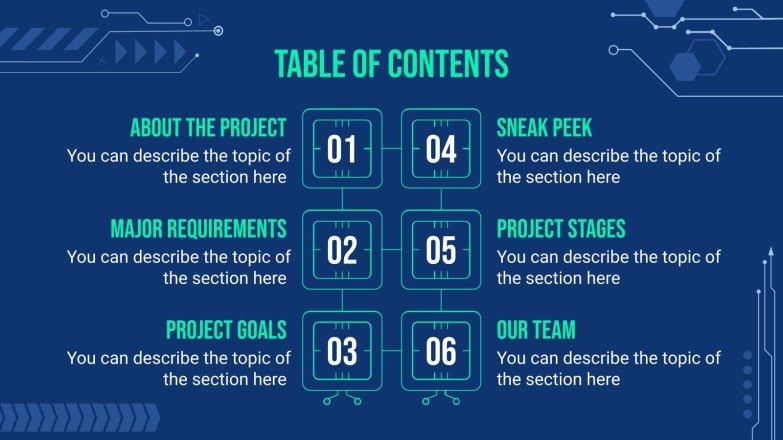 TABLE OF CONTENTS

ABOUT THE PROJECT
You can describe the topic of the section here

01

MAJOR REQUIREMENTS
You can describe the topic of the section here

02

PROJECT GOALS
You can describe the topic of the section here

03

04

SNEAK PEEK
You can describe the topic of the section here

05

PROJECT STAGES
You can describe the topic of the section here

06

OUR TEAM
You can describe the topic of the section here